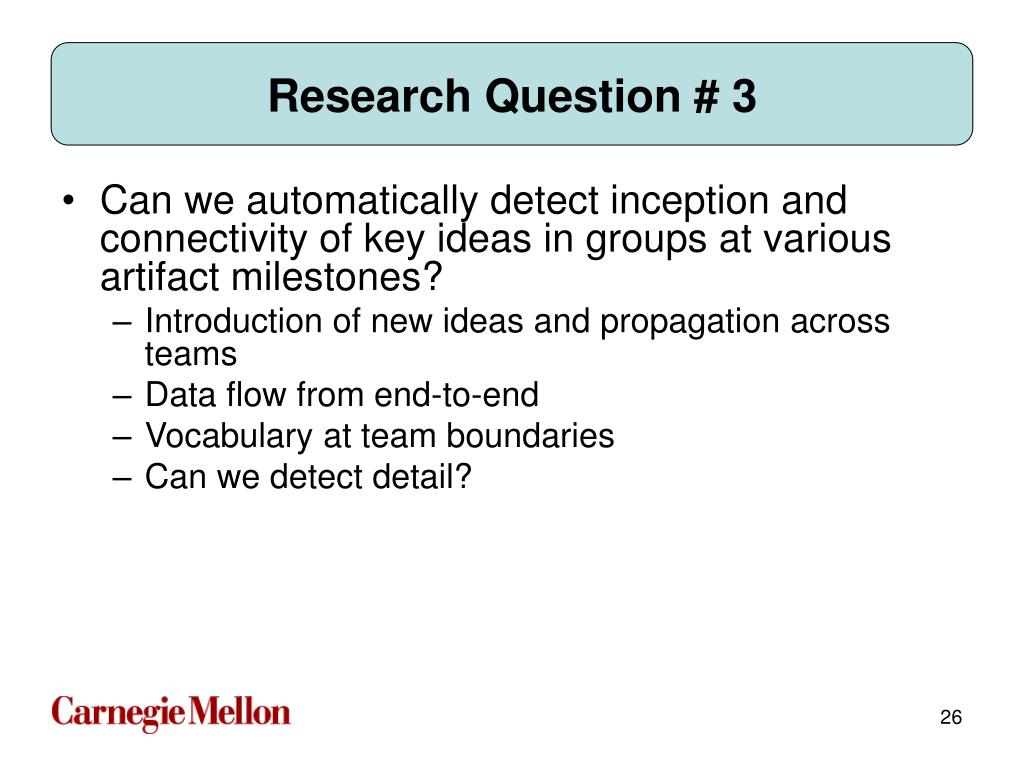 Research Question # 3

• Can we automatically detect inception and connectivity of key ideas in groups at various artifact milestones?
– Introduction of new ideas and propagation across teams
– Data flow from end-to-end
– Vocabulary at team boundaries
– Can we detect detail?

Carnegie Mellon

26